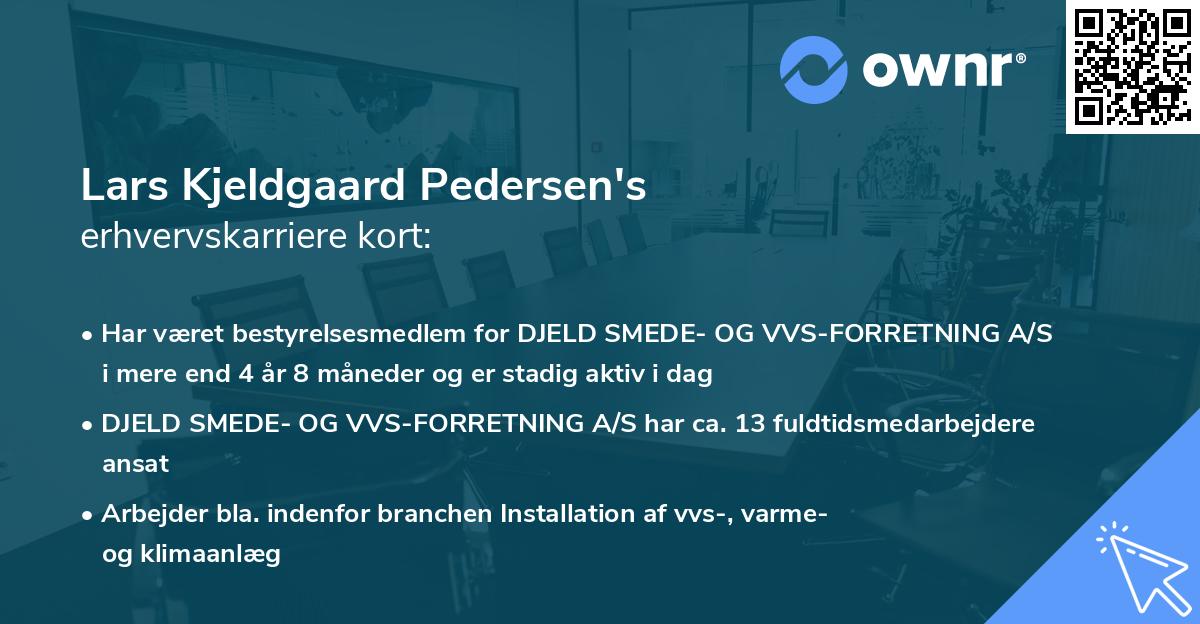 ownr®

Lars Kjeldgaard Pedersen's
erhvervskarriere kort:

• Har været bestyrelsesmedlem for DJELD SMEDE- OG VVS-FORRETNING A/S i mere end 4 år 8 måneder og er stadig aktiv i dag

• DJELD SMEDE- OG VVS-FORRETNING A/S har ca. 13 fuldtidsmedarbejdere ansat

• Arbejder bla. indenfor branchen Installation af vvs-, varme- og klimaanlæg